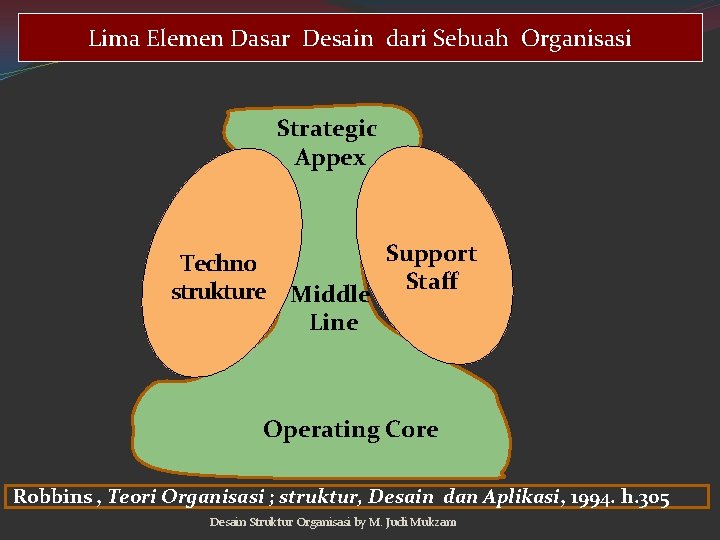 Lima Elemen Dasar Desain dari Sebuah Organisasi

Strategic Appex

Techno strukture

Middle Line

Support Staff

Operating Core

Robbins , Teori Organisasi ; struktur, Desain dan Aplikasi, 1994. h.305

Desain Struktur Organisasi by M. Judi Mukzam